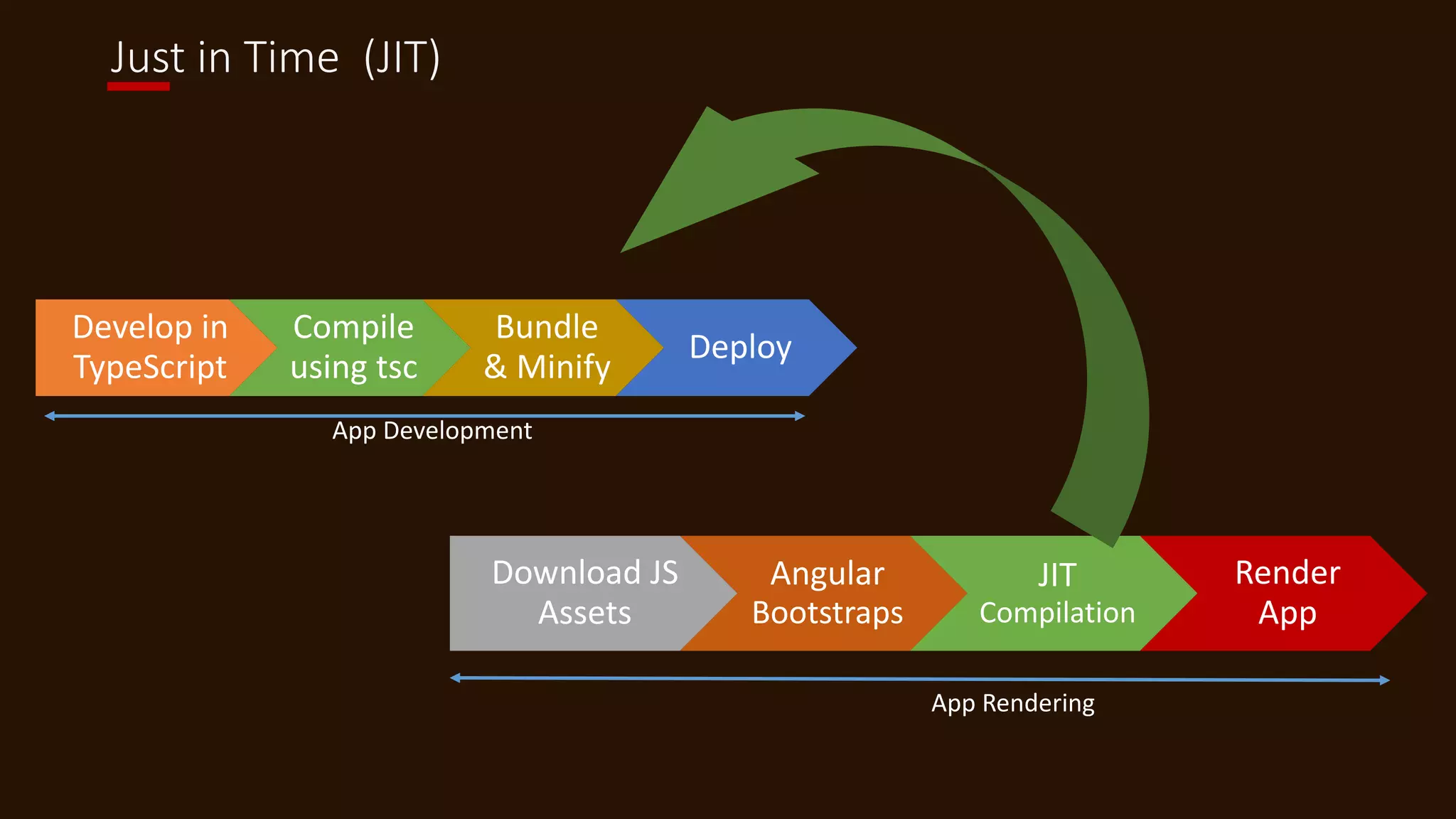 Just in Time (JIT)

Develop in TypeScript

Compile using tsc

Bundle & Minify

Deploy

App Development

Download JS Assets

Angular Bootstraps

JIT Compilation

Render App

App Rendering